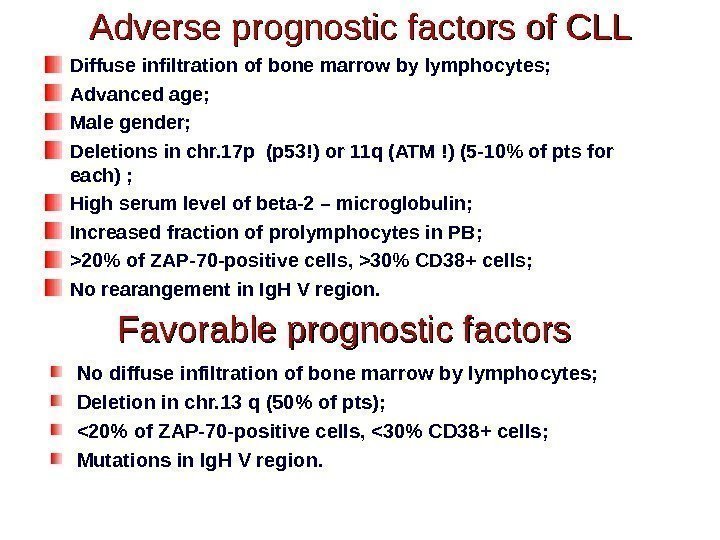 Adverse prognostic factors of CLL

Diffuse infiltration of bone marrow by lymphocytes;

Advanced age;

Male gender;

Deletions in chr.17p (p53!) or 11q (ATM !) (5-10% of pts for each) ;

High serum level of beta-2 – microglobulin;

Increased fraction of prolymphocytes in PB;

>20% of ZAP-70-positive cells, >30% CD38+ cells;

No rearangement in IgH V region.

Favorable prognostic factors

No diffuse infiltration of bone marrow by lymphocytes;

Deletion in chr.13 q (50% of pts);

<20% of ZAP-70-positive cells, <30% CD38+ cells;

Mutations in IgH V region.